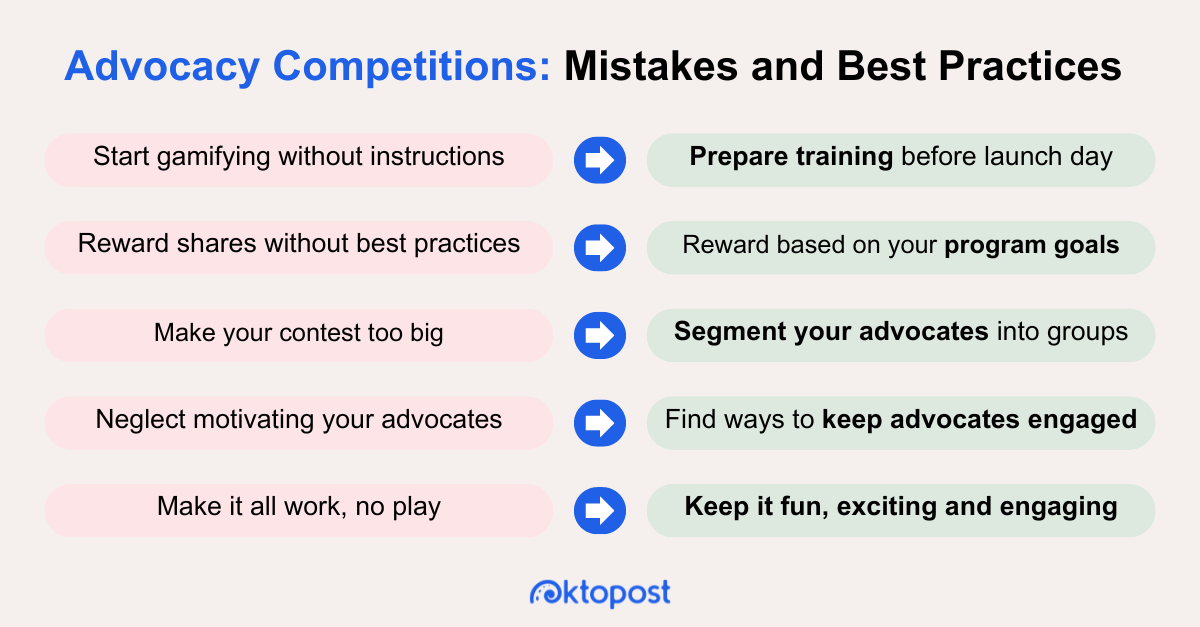 Advocacy Competitions: Mistakes and Best Practices

Start gamifying without instructions

Prepare training before launch day

Reward shares without best practices

Reward based on your program goals

Make your contest too big

Segment your advocates into groups

Neglect motivating your advocates

Find ways to keep advocates engaged

Make it all work, no play

Keep it fun, exciting and engaging

oktopost